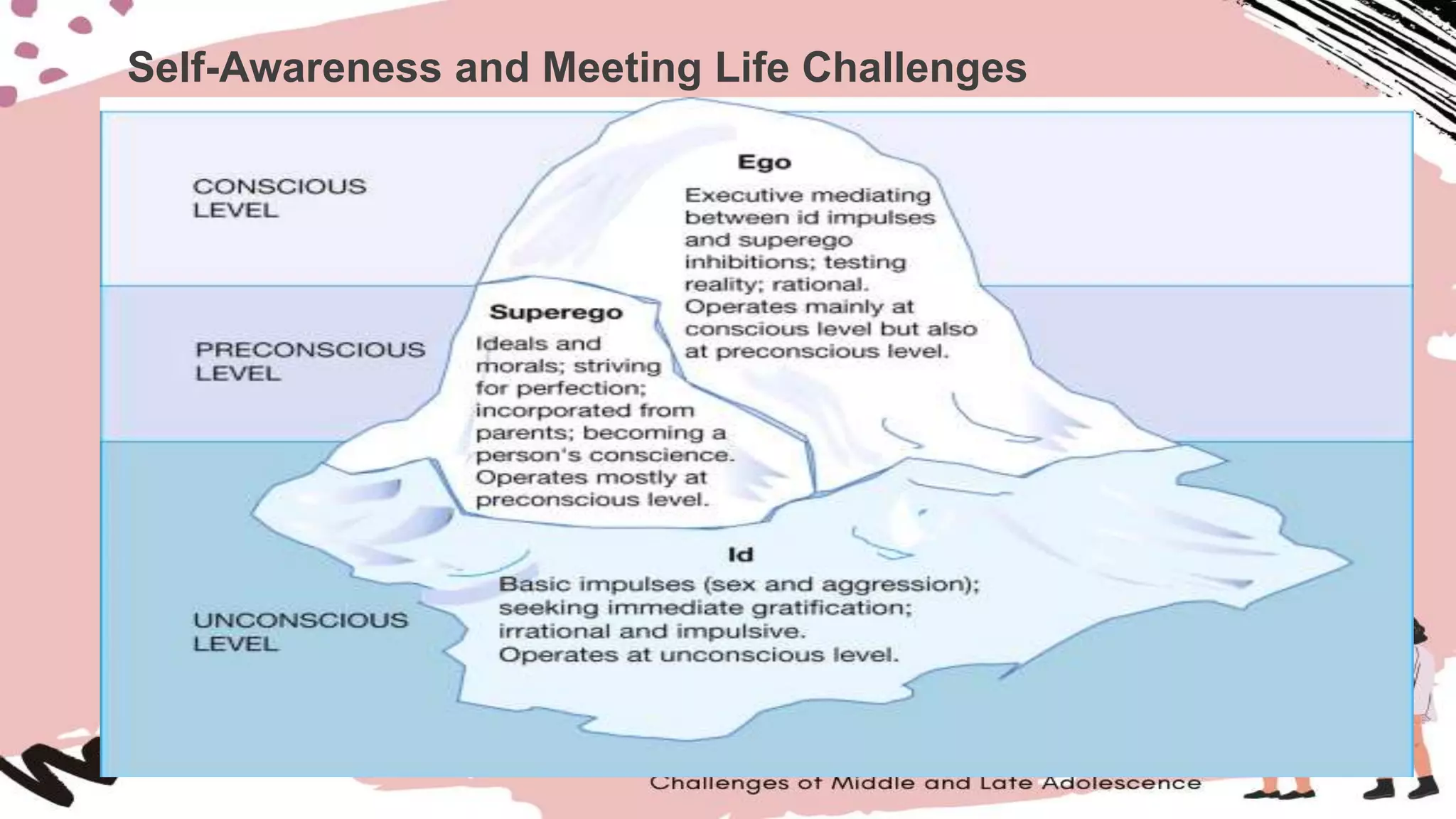 Self-Awareness and Meeting Life Challenges

CONSCIOUS LEVEL

PRECONSCIOUS LEVEL

UNCONSCIOUS LEVEL

Ego

Executive mediating between id impulses and superego inhibitions; testing reality; rational. Operates mainly at conscious level but also at preconscious level.

Superego

Ideals and morals; striving for perfection; incorporated from parents; becoming a person's conscience. Operates mostly at preconscious level.

Id

Basic impulses (sex and aggression); seeking immediate gratification; irrational and impulsive. Operates at unconscious level.

Challenges of Middle and Late Adolescence